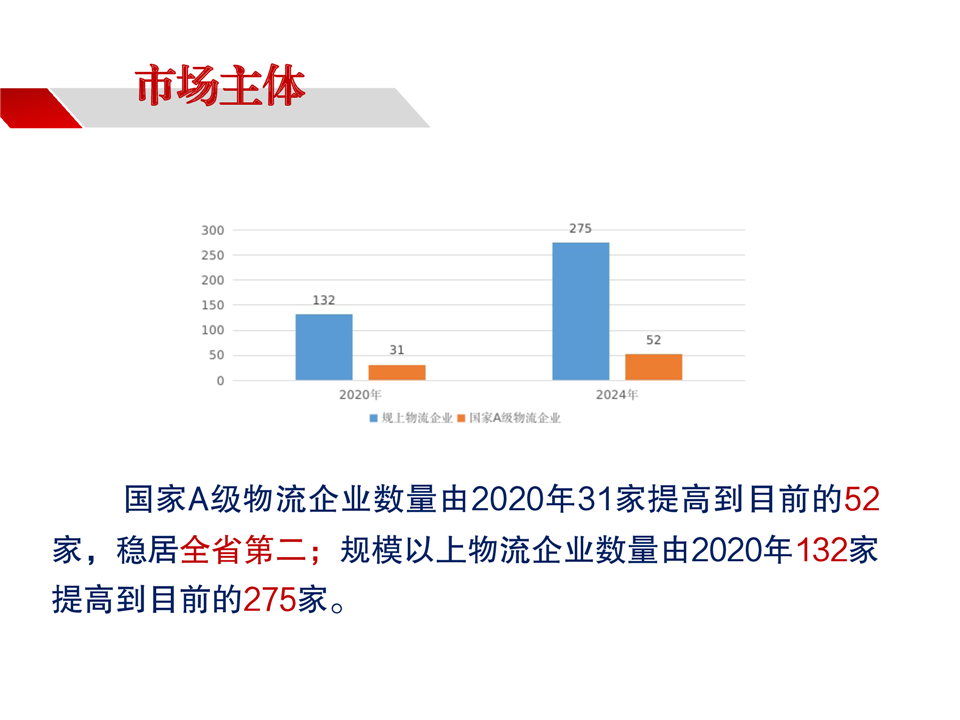 市场主体

300
250
200
150
100
50
0

132
31
275
52

2020年
2024年

规上物流企业　国家A级物流企业

国家A级物流企业数量由2020年31家提高到目前的52家，稳居全省第二；规模以上物流企业数量由2020年132家提高到目前的275家。